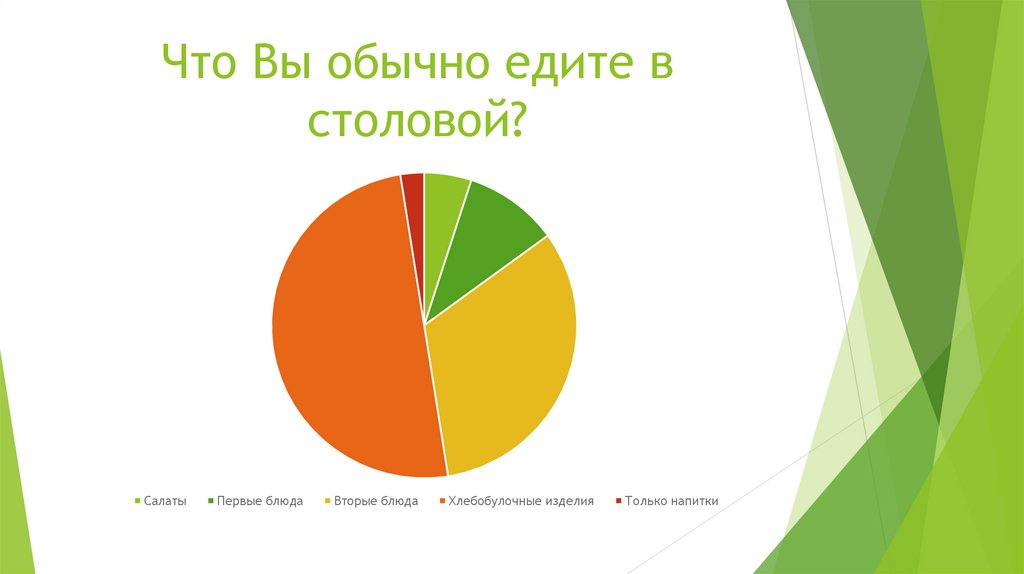 Что Вы обычно едите в столовой?

Салаты Первые блюда Вторые блюда Хлебобулочные изделия Только напитки